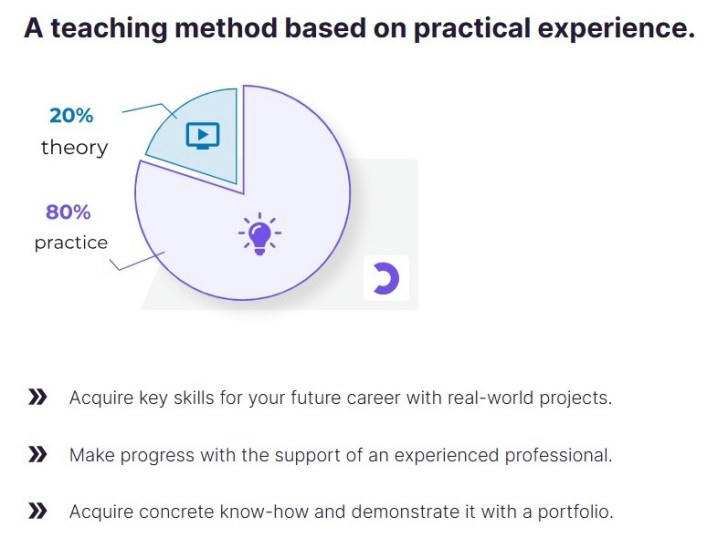 A teaching method based on practical experience.

20%
theory

80%
practice

» Acquire key skills for your future career with real-world projects.

» Make progress with the support of an experienced professional.

» Acquire concrete know-how and demonstrate it with a portfolio.